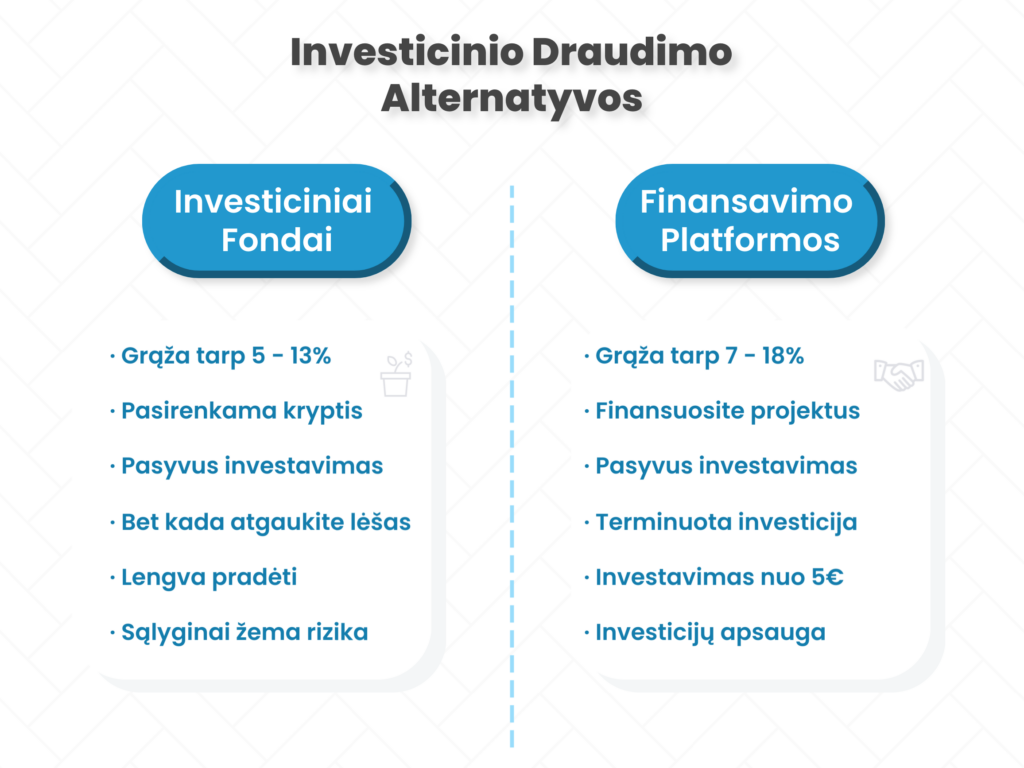 Investicinio Draudimo Alternatyvos

Investiciniai Fondai

· Grąža tarp 5 - 13%

· Pasirenkama kryptis

· Pasyvus investavimas

· Bet kada atgaukite lėšas

· Lengva pradėti

· Sąlyginai žema rizika

Finansavimo Platformos

· Grąža tarp 7 - 18%

· Finansuosite projektus

· Pasyvus investavimas

· Terminuota investicija

· Investavimas nuo 5€

· Investicijų apsauga